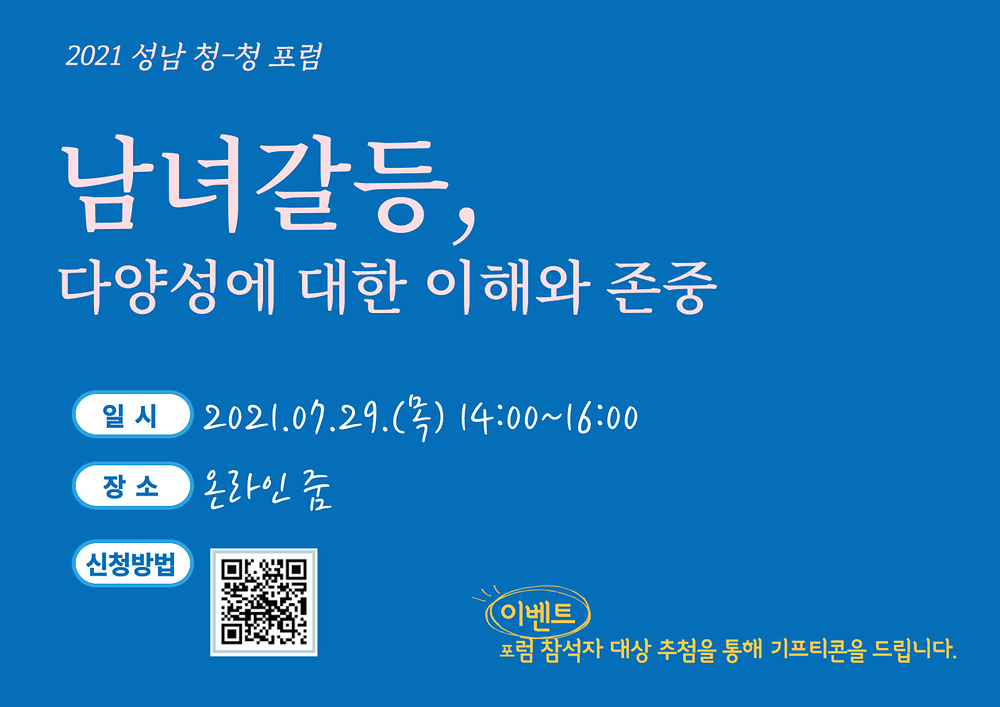 2021 성남 청-청 포럼

남녀갈등,
다양성에 대한 이해와 존중

일 시 2021.07.29.(목) 14:00~16:00

장 소 온라인 줌

신청방법

이벤트
포럼 참석자 대상 추첨을 통해 기프티콘을 드립니다.